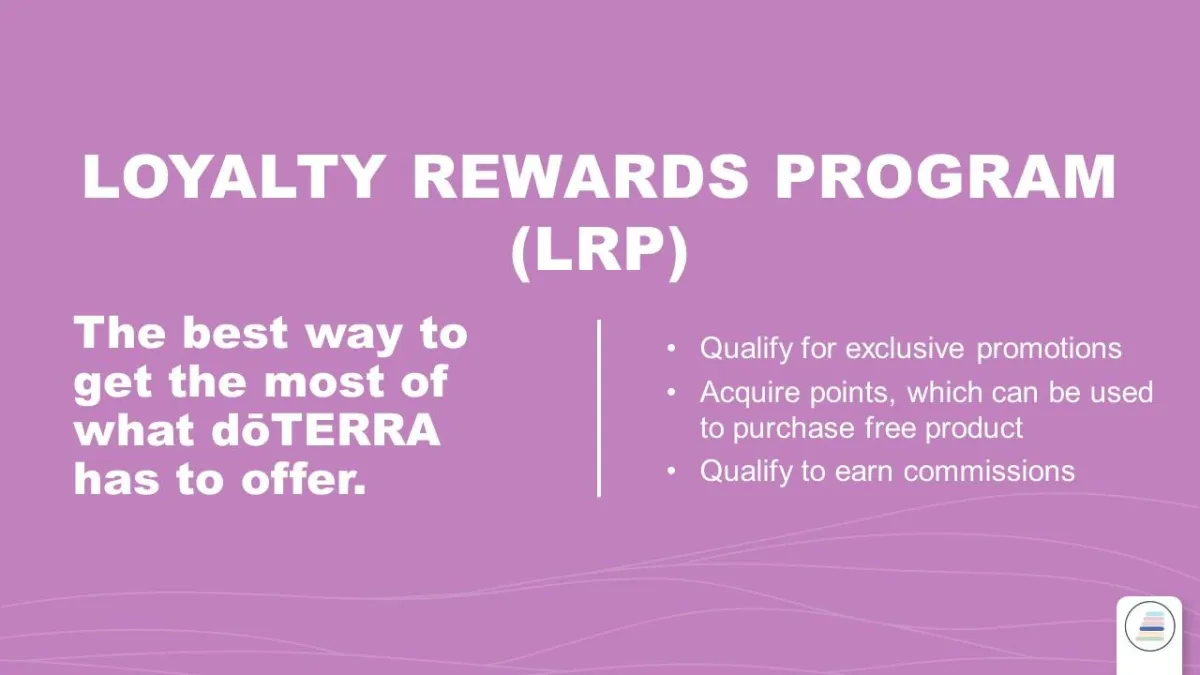 LOYALTY REWARDS PROGRAM (LRP)

The best way to get the most of what dōTERRA has to offer.

• Qualify for exclusive promotions
• Acquire points, which can be used to purchase free product
• Qualify to earn commissions